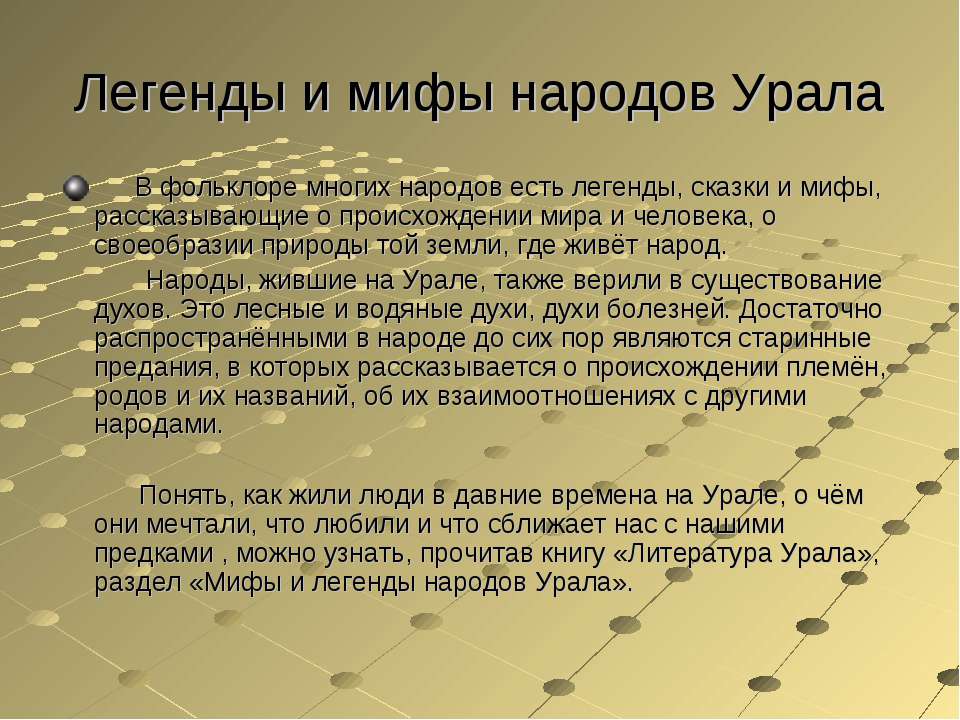 Легенды и мифы народов Урала

В фольклоре многих народов есть легенды, сказки и мифы, рассказывающие о происхождении мира и человека, о своеобразии природы той земли, где живёт народ.

Народы, жившие на Урале, также верили в существование духов. Это лесные и водяные духи, духи болезней. Достаточно распространёнными в народе до сих пор являются старинные предания, в которых рассказывается о происхождении племён, родов и их названий, об их взаимоотношениях с другими народами.

Понять, как жили люди в давние времена на Урале, о чём они мечтали, что любили и что сближает нас с нашими предками , можно узнать, прочитав книгу «Литература Урала», раздел «Мифы и легенды народов Урала».